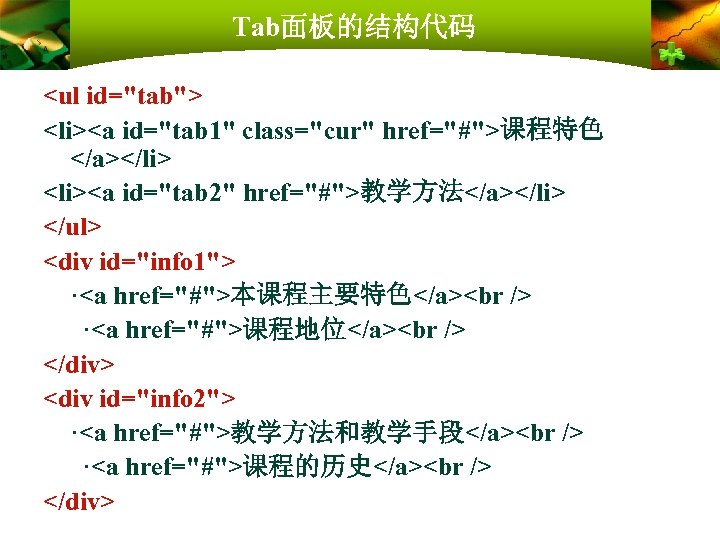 Tab面板的结构代码

<ul id="tab">

<li><a id="tab1" class="cur" href="#">课程特色</a></li>

<li><a id="tab2" href="#">教学方法</a></li>

</ul>

<div id="info1">

·<a href="#">本课程主要特色</a><br />

·<a href="#">课程地位</a><br />

</div>

<div id="info2">

·<a href="#">教学方法和教学手段</a><br />

·<a href="#">课程的历史</a><br />

</div>